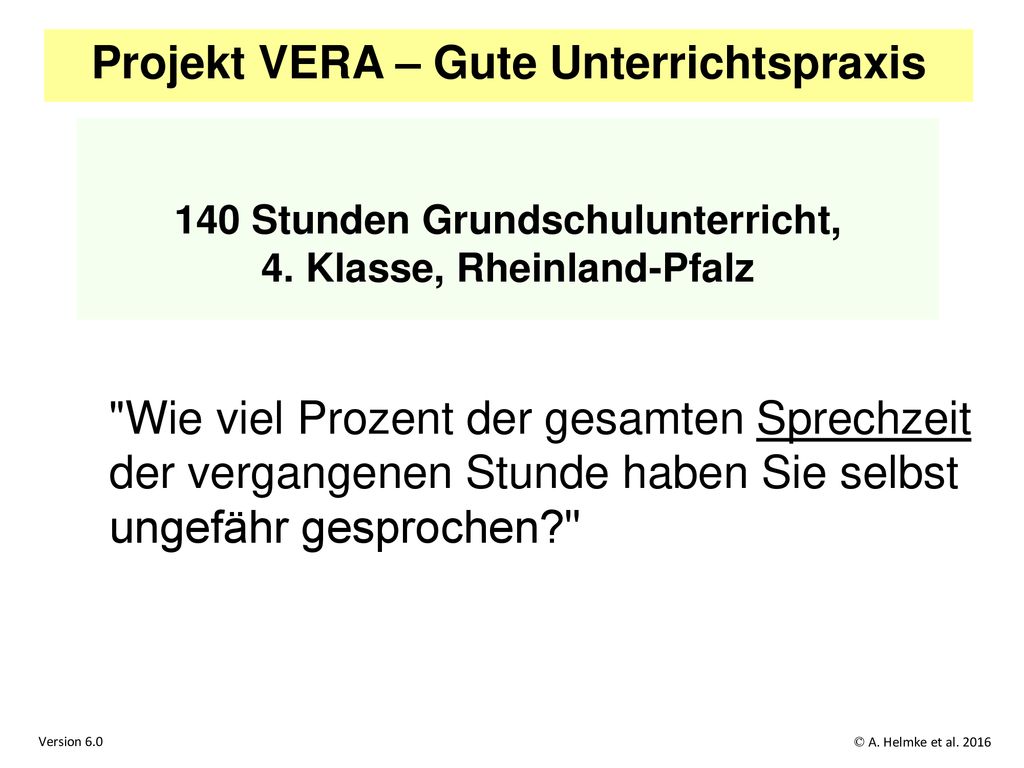 Projekt VERA – Gute Unterrichtspraxis

140 Stunden Grundschulunterricht, 4. Klasse, Rheinland-Pfalz

"Wie viel Prozent der gesamten Sprechzeit der vergangenen Stunde haben Sie selbst ungefähr gesprochen?"

Version 6.0

© A. Helmke et al. 2016